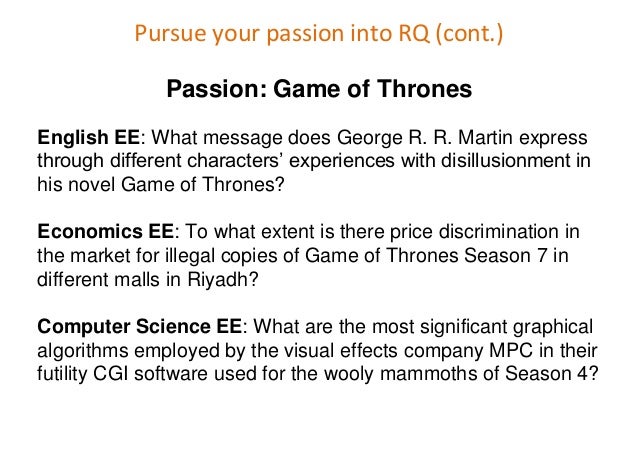 Pursue your passion into RQ (cont.)

Passion: Game of Thrones

English EE: What message does George R. R. Martin express through different characters' experiences with disillusionment in his novel Game of Thrones?

Economics EE: To what extent is there price discrimination in the market for illegal copies of Game of Thrones Season 7 in different malls in Riyadh?

Computer Science EE: What are the most significant graphical algorithms employed by the visual effects company MPC in their futility CGI software used for the wooly mammoths of Season 4?